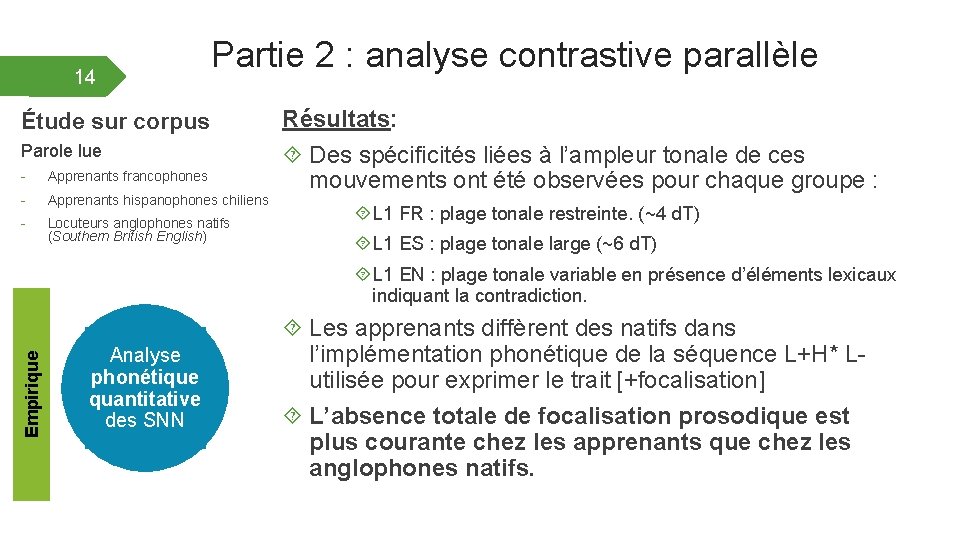 14

Partie 2 : analyse contrastive parallèle

Étude sur corpus

Parole lue

- Apprenants francophones
- Apprenants hispanophones chiliens
- Locuteurs anglophones natifs (Southern British English)

Empirique

Analyse phonétique quantitative des SNN

Résultats:

Des spécificités liées à l'ampleur tonale de ces mouvements ont été observées pour chaque groupe :

L1 FR : plage tonale restreinte. (~4 dT)

L1 ES : plage tonale large (~6 dT)

L1 EN : plage tonale variable en présence d'éléments lexicaux indiquant la contradiction.

Les apprenants diffèrent des natifs dans l'implémentation phonétique de la séquence L+H* L- utilisée pour exprimer le trait [+focalisation]

L'absence totale de focalisation prosodique est plus courante chez les apprenants que chez les anglophones natifs.